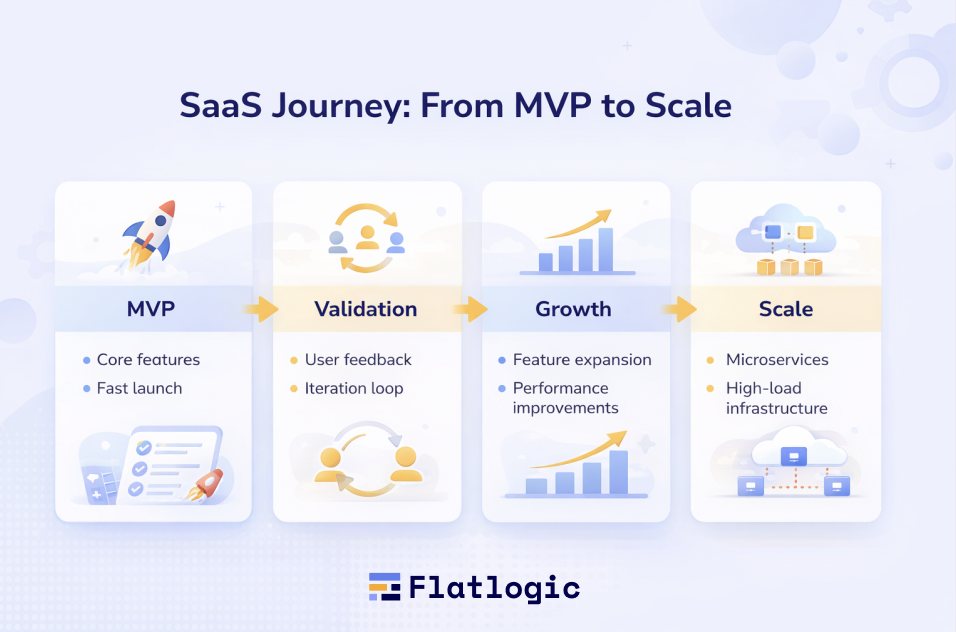 SaaS Journey: From MVP to Scale

MVP

- Core features
- Fast launch

Validation

- User feedback
- Iteration loop

Growth

- Feature expansion
- Performance improvements

Scale

- Microservices
- High-load infrastructure

Flatlogic